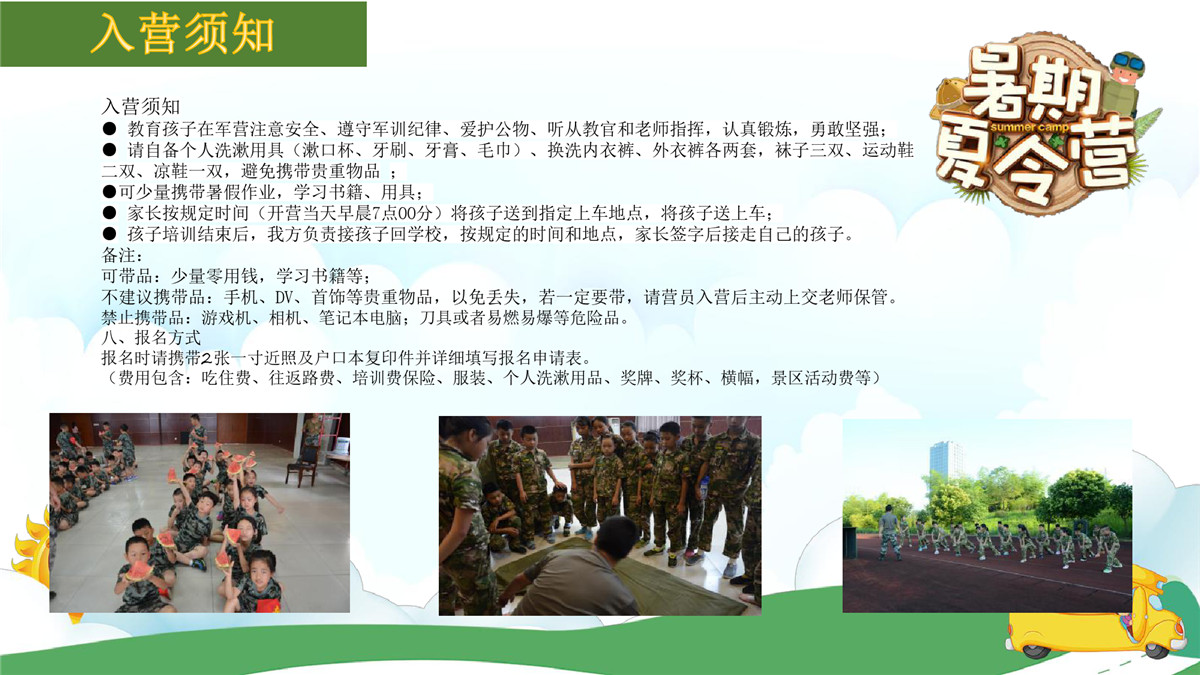 入营须知

暑期夏令营
summer camp

入营须知
● 教育孩子在军营注意安全、遵守军训纪律、爱护公物、听从教官和老师指挥，认真锻炼，勇敢坚强；
● 请自备个人洗漱用具（漱口杯、牙刷、牙膏、毛巾）、换洗内衣裤、外衣裤各两套，袜子三双、运动鞋二双、凉鞋一双，避免携带贵重物品 ；
●可少量携带暑假作业，学习书籍、用具；
● 家长按规定时间（开营当天早晨7点00分）将孩子送到指定上车地点，将孩子送上车；
● 孩子培训结束后，我方负责接孩子回学校，按规定的时间和地点，家长签字后接走自己的孩子。
备注：
可带品：少量零用钱，学习书籍等；
不建议携带品：手机、DV、首饰等贵重物品，以免丢失，若一定要带，请营员入营后主动上交老师保管。
禁止携带品：游戏机、相机、笔记本电脑；刀具或者易燃易爆等危险品。
八、报名方式
报名时请携带2张一寸近照及户口本复印件并详细填写报名申请表。
（费用包含：吃住费、往返路费、培训费保险、服装、个人洗漱用品、奖牌、奖杯、横幅，景区活动费等）